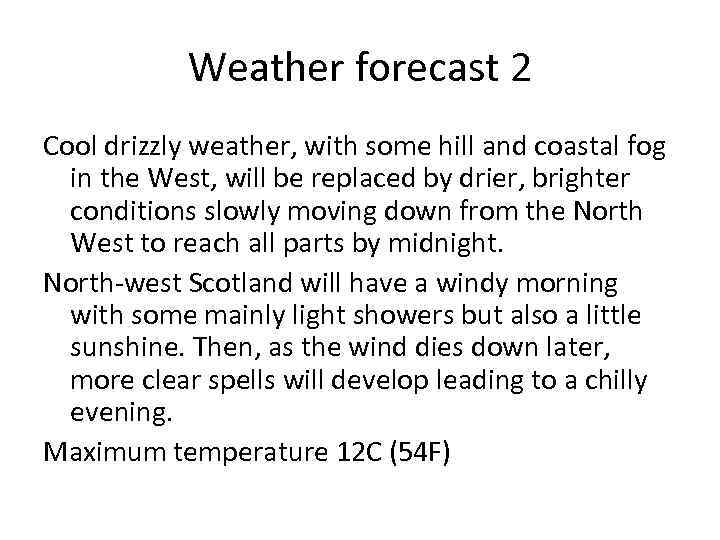 Weather forecast 2

Cool drizzly weather, with some hill and coastal fog in the West, will be replaced by drier, brighter conditions slowly moving down from the North West to reach all parts by midnight.

North-west Scotland will have a windy morning with some mainly light showers but also a little sunshine. Then, as the wind dies down later, more clear spells will develop leading to a chilly evening.

Maximum temperature 12C (54F)